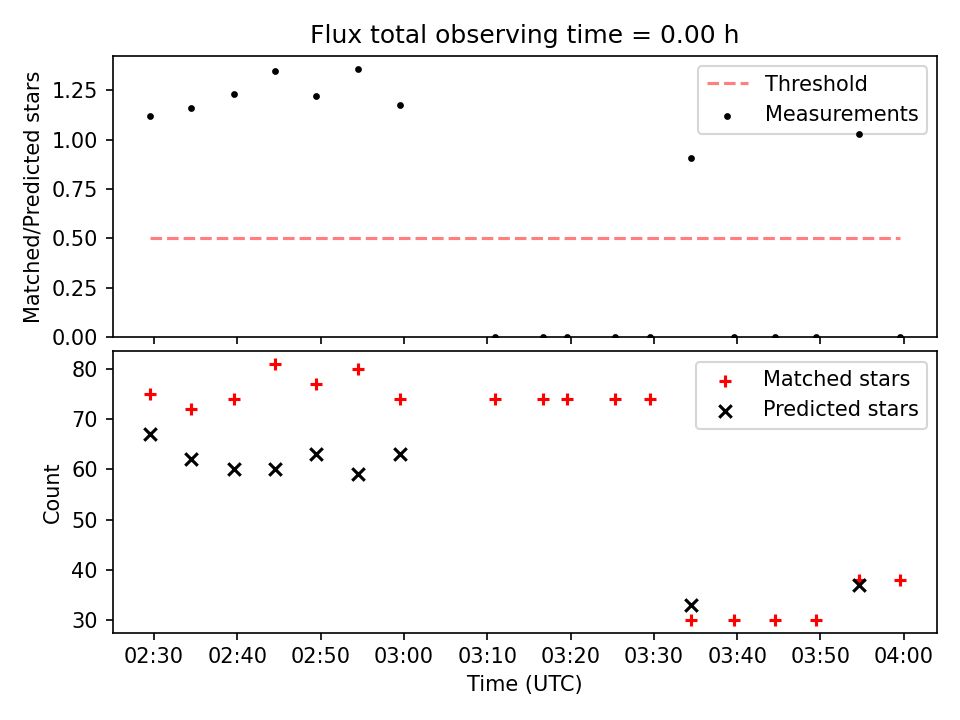 Flux total observing time = 0.00 h

Matched/Predicted stars

1.25
1.00
0.75
0.50
0.25
0.00

Threshold
Measurements

Count

80
70
60
50
40
30

Matched stars
Predicted stars

02:30 02:40 02:50 03:00 03:10 03:20 03:30 03:40 03:50 04:00

Time (UTC)